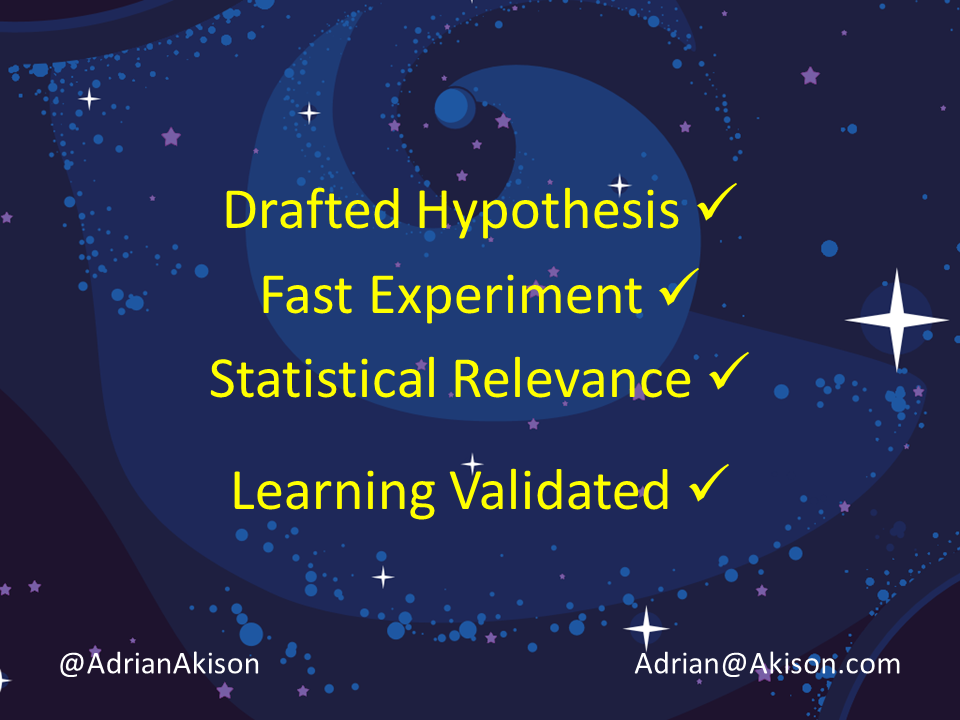 Drafted Hypothesis ✓

Fast Experiment ✓

Statistical Relevance ✓

Learning Validated ✓

@AdrianAkison

Adrian@Akison.com